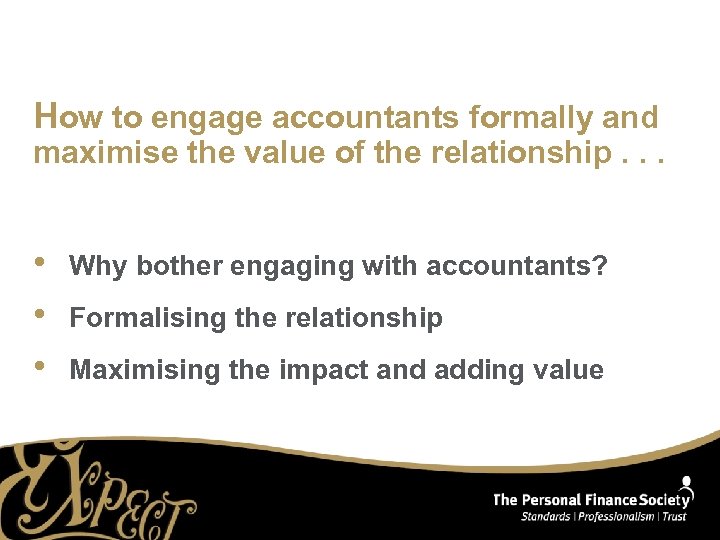 How to engage accountants formally and maximise the value of the relationship . . .

• Why bother engaging with accountants?
• Formalising the relationship
• Maximising the impact and adding value

EXPECT

The Personal Finance Society
Standards | Professionalism | Trust